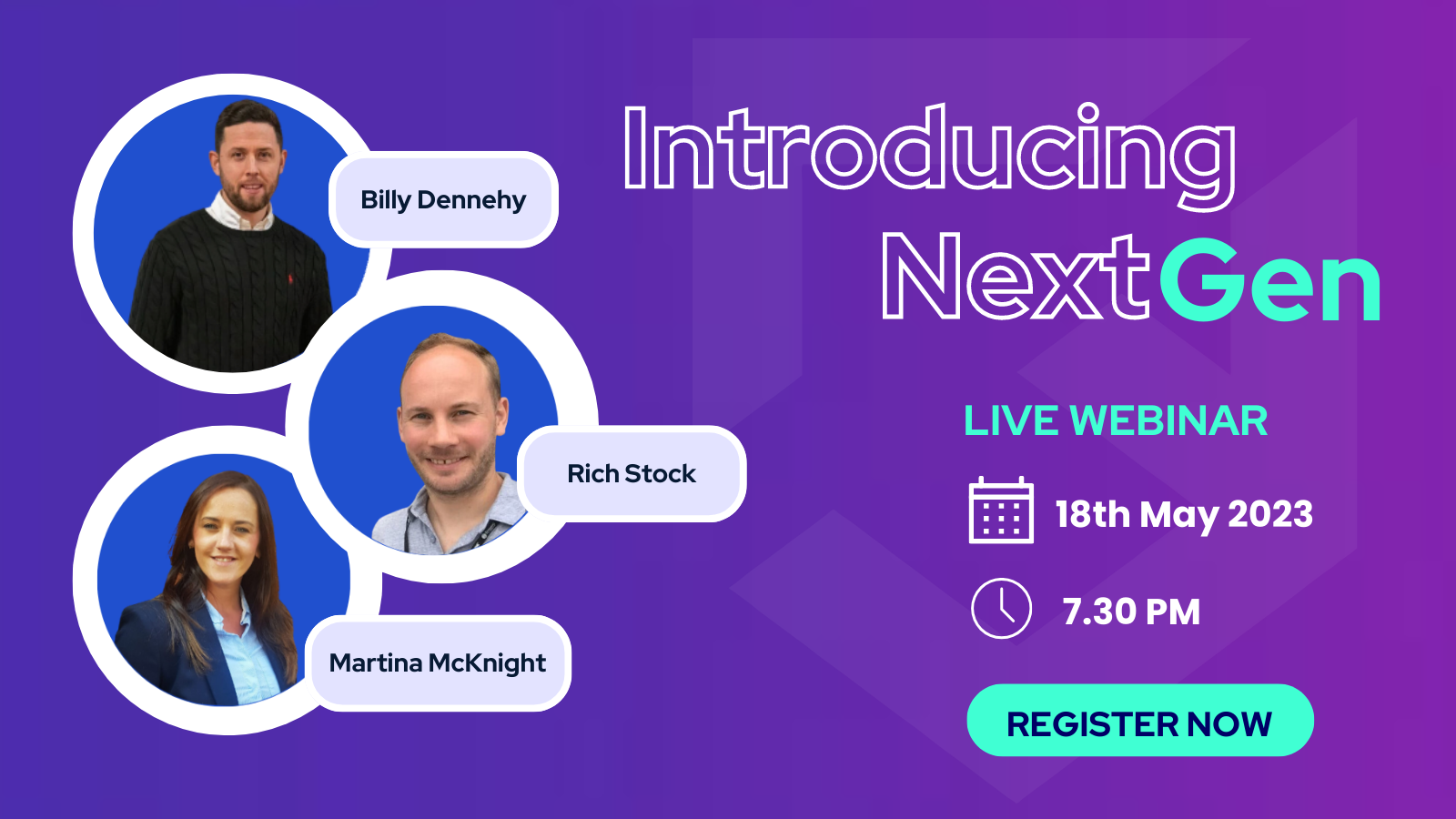 Billy Dennehy

Rich Stock

Martina McKnight

Introducing
NextGen

LIVE WEBINAR

18th May 2023

7.30 PM

REGISTER NOW